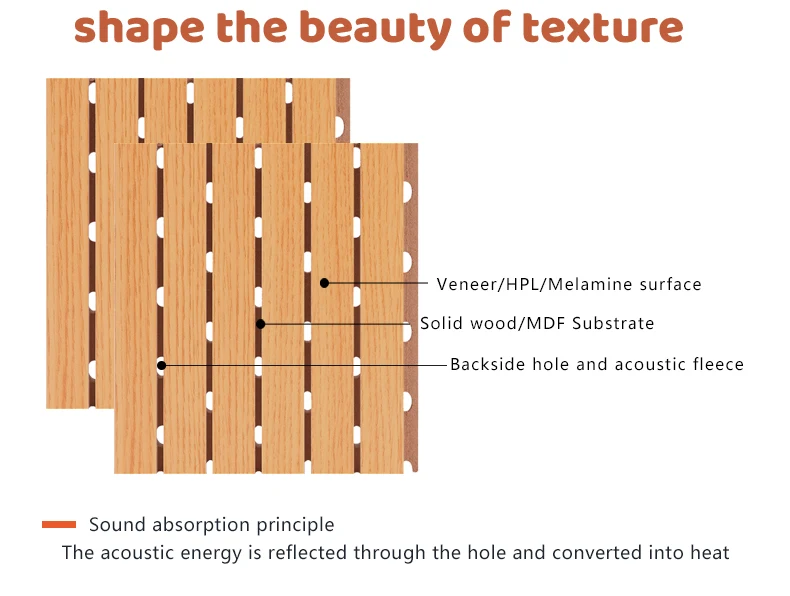 shape the beauty of texture

Veneer/HPL/Melamine surface

Solid wood/MDF Substrate

Backside hole and acoustic fleece

Sound absorption principle

The acoustic energy is reflected through the hole and converted into heat